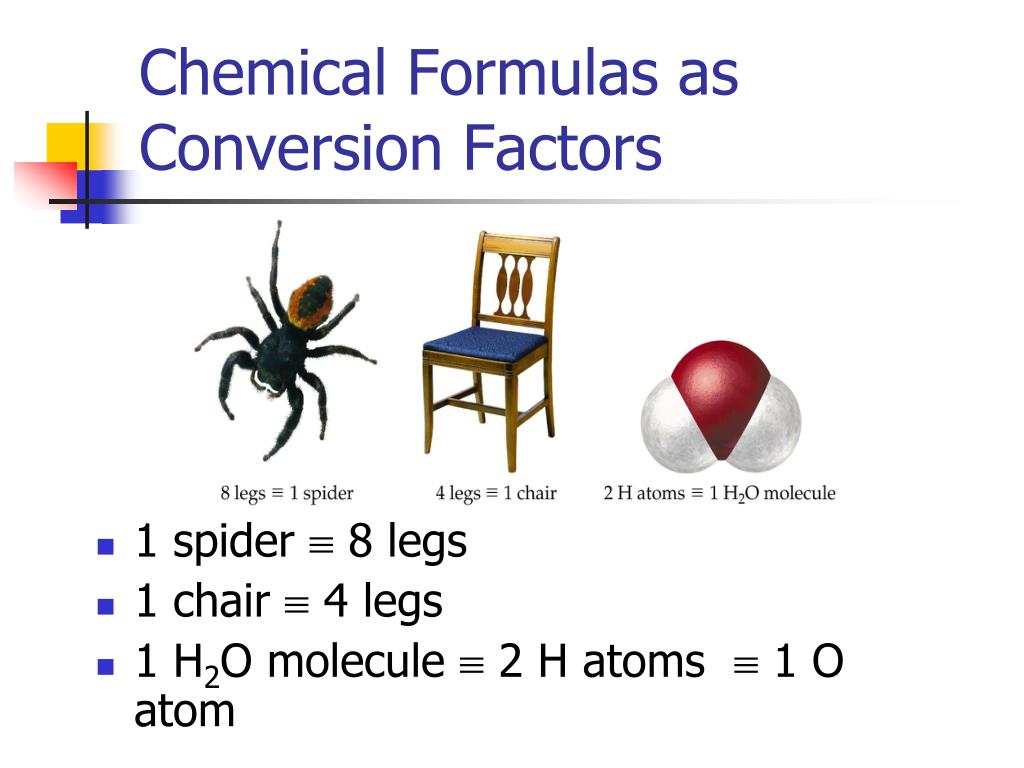 Chemical Formulas as Conversion Factors

8 legs $\equiv$ 1 spider

4 legs $\equiv$ 1 chair

2 H atoms $\equiv$ 1 $H_2O$ molecule

- 1 spider $\equiv$ 8 legs
- 1 chair $\equiv$ 4 legs
- 1 $H_2O$ molecule $\equiv$ 2 H atoms $\equiv$ 1 O atom